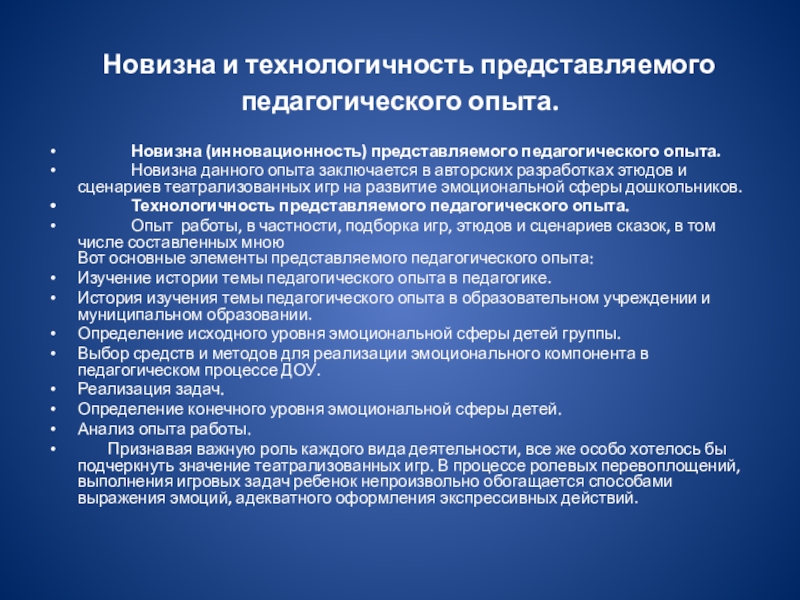 Новизна и технологичность представляемого педагогического опыта.

• Новизна (инновационность) представляемого педагогического опыта.
• Новизна данного опыта заключается в авторских разработках этюдов и сценариев театрализованных игр на развитие эмоциональной сферы дошкольников.
• Технологичность представляемого педагогического опыта.
• Опыт работы, в частности, подборка игр, этюдов и сценариев сказок, в том числе составленных мною
Вот основные элементы представляемого педагогического опыта:
• Изучение истории темы педагогического опыта в педагогике.
• История изучения темы педагогического опыта в образовательном учреждении и муниципальном образовании.
• Определение исходного уровня эмоциональной сферы детей группы.
• Выбор средств и методов для реализации эмоционального компонента в педагогическом процессе ДОУ.
• Реализация задач.
• Определение конечного уровня эмоциональной сферы детей.
• Анализ опыта работы.
• Признавая важную роль каждого вида деятельности, все же особо хотелось бы подчеркнуть значение театрализованных игр. В процессе ролевых перевоплощений, выполнения игровых задач ребенок непроизвольно обогащается способами выражения эмоций, адекватного оформления экспрессивных действий.